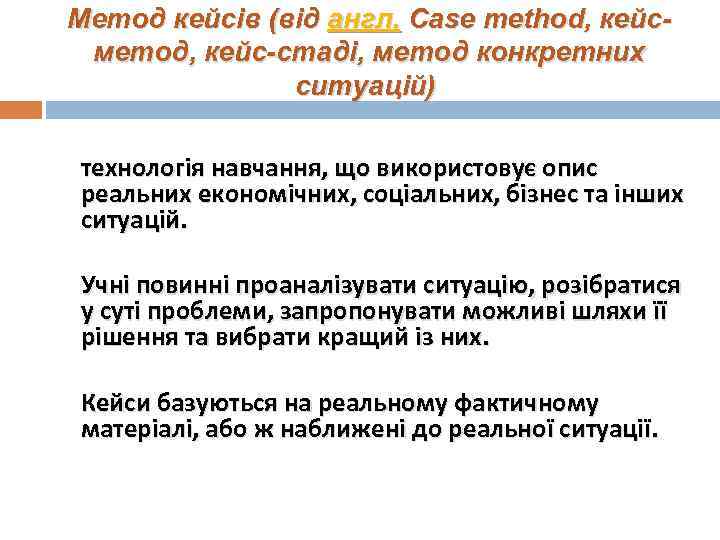 Метод кейсів (від англ. Case method, кейс-метод, кейс-стаді, метод конкретних ситуацій)

технологія навчання, що використовує опис реальних економічних, соціальних, бізнес та інших ситуацій.

Учні повинні проаналізувати ситуацію, розібратися у суті проблеми, запропонувати можливі шляхи її рішення та вибрати кращий із них.

Кейси базуються на реальному фактичному матеріалі, або ж наближені до реальної ситуації.